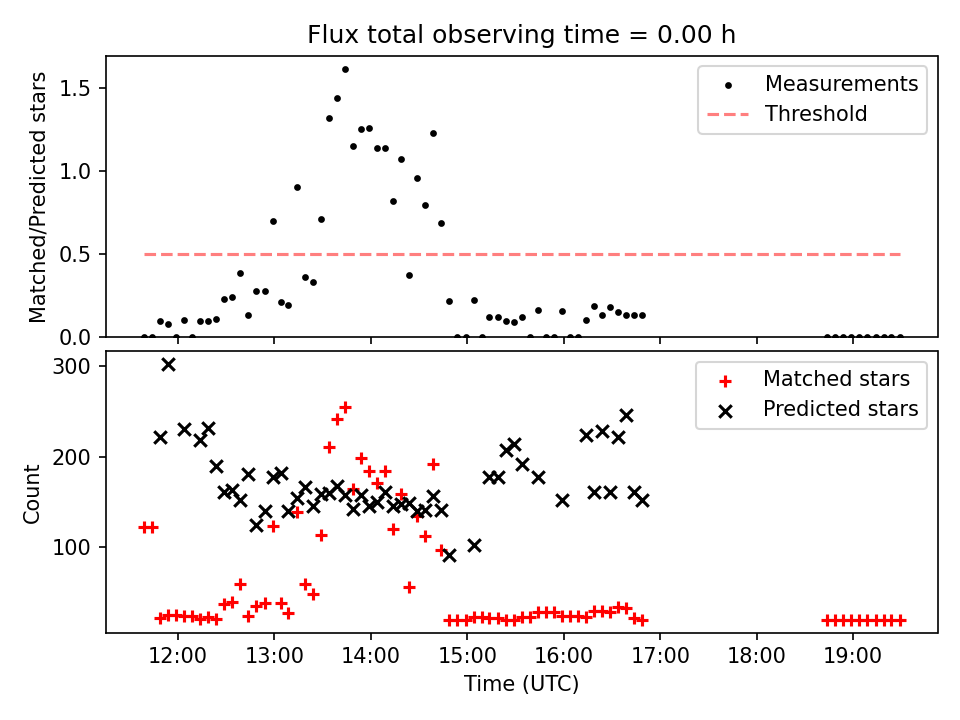 Flux total observing time = 0.00 h

Matched/Predicted stars

1.5
1.0
0.5
0.0

Measurements
Threshold

Count

300
200
100

Matched stars
Predicted stars

12:00
13:00
14:00
15:00
16:00
17:00
18:00
19:00

Time (UTC)